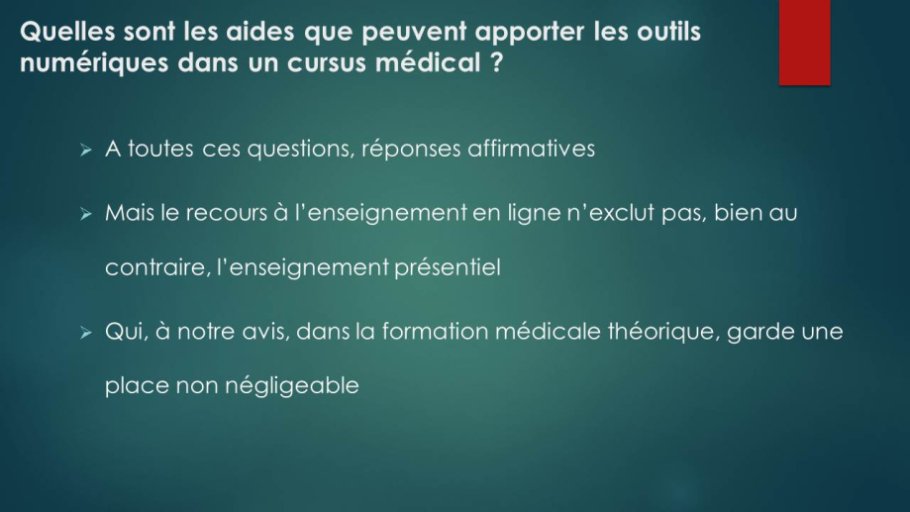 Quelles sont les aides que peuvent apporter les outils numériques dans un cursus médical ?

➢ A toutes ces questions, réponses affirmatives

➢ Mais le recours à l'enseignement en ligne n'exclut pas, bien au contraire, l'enseignement présentiel

➢ Qui, à notre avis, dans la formation médicale théorique, garde une place non négligeable